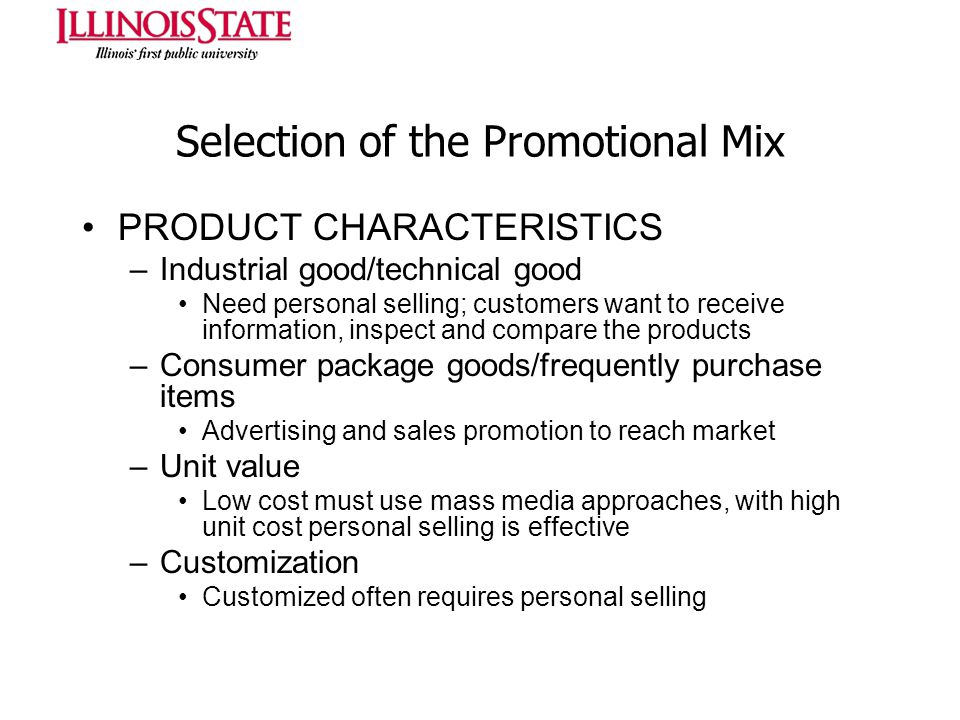 ILLINOIS STATE
Illinois' first public university

Selection of the Promotional Mix

• PRODUCT CHARACTERISTICS
– Industrial good/technical good
• Need personal selling; customers want to receive information, inspect and compare the products
– Consumer package goods/frequently purchase items
• Advertising and sales promotion to reach market
– Unit value
• Low cost must use mass media approaches, with high unit cost personal selling is effective
– Customization
• Customized often requires personal selling